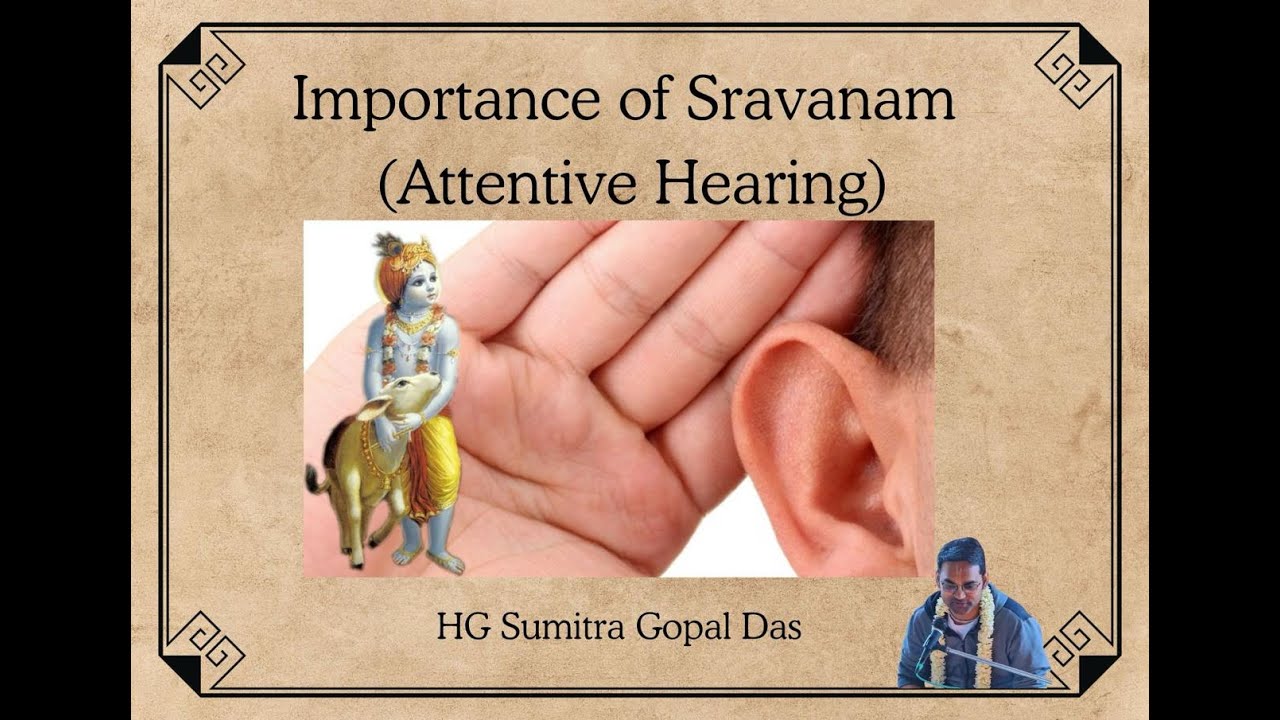 Importance of Sravanam
(Attentive Hearing)

HG Sumitra Gopal Das